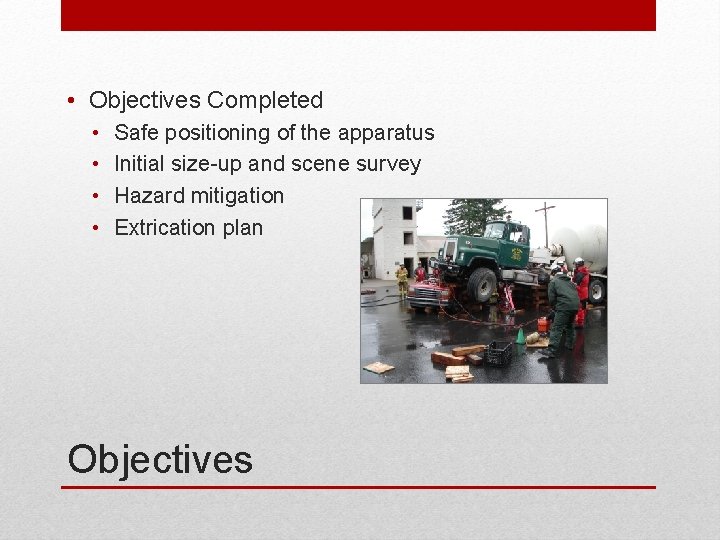 • Objectives Completed
  • Safe positioning of the apparatus
  • Initial size-up and scene survey
  • Hazard mitigation
  • Extrication plan

Objectives